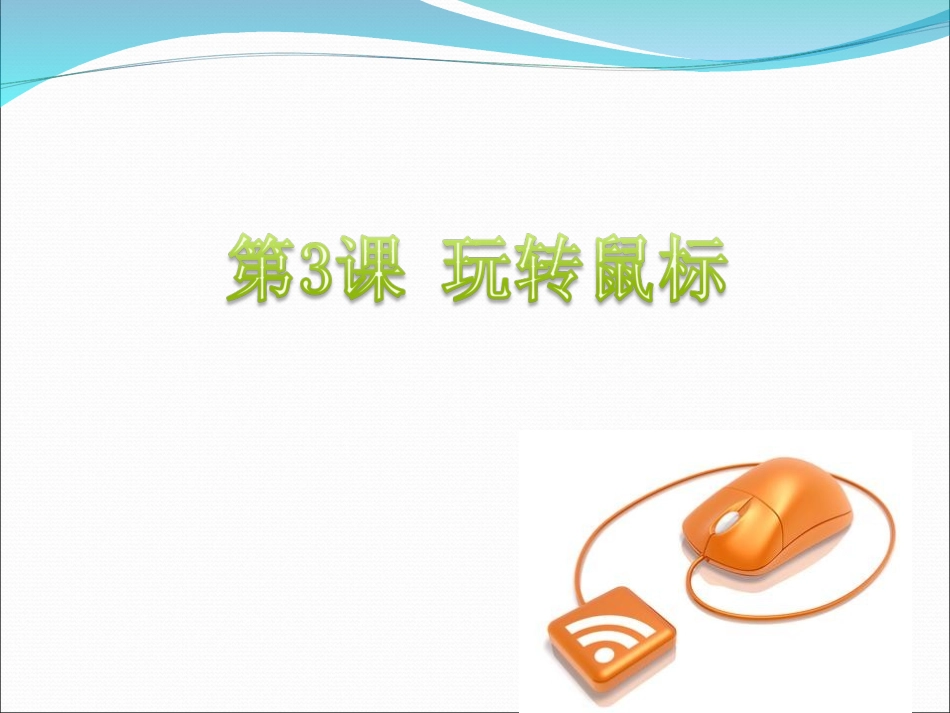 第3课 玩转鼠标